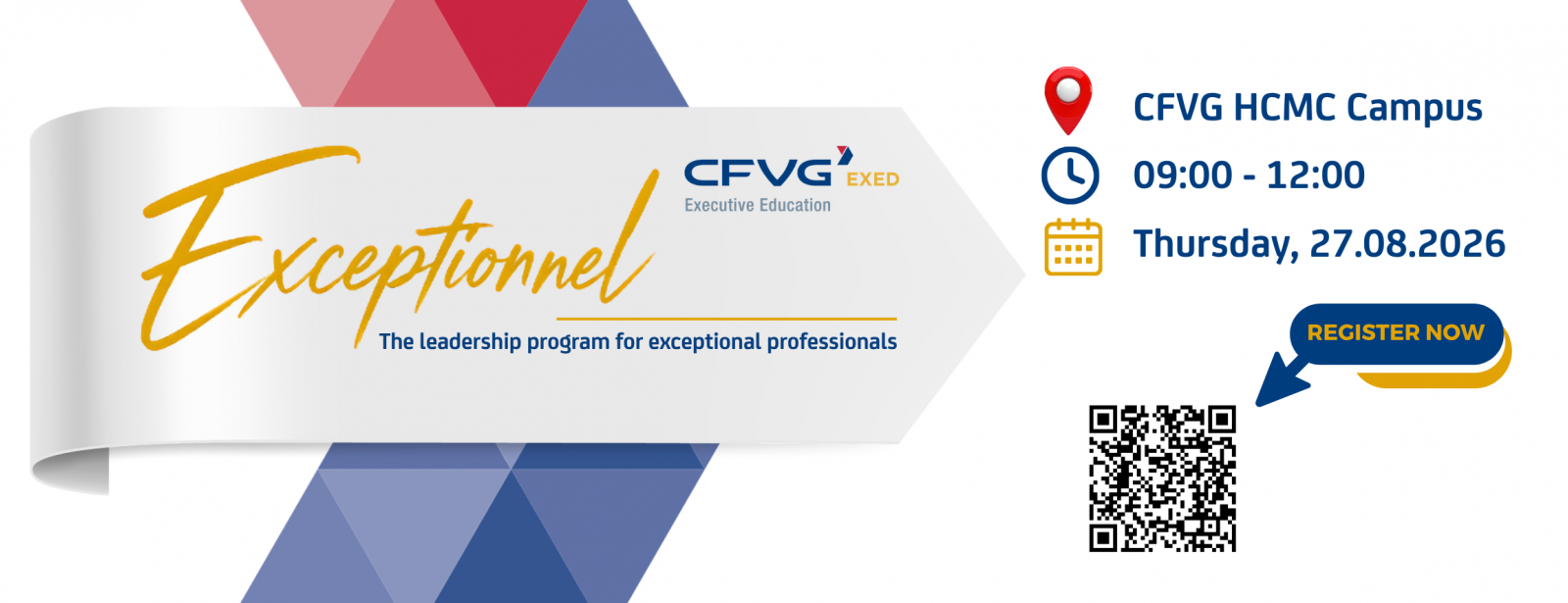 Exceptionnel

CFVG EXED
Executive Education

The leadership program for exceptional professionals

CFVG HCMC Campus
09:00 - 12:00
Thursday, 27.08.2026

REGISTER NOW